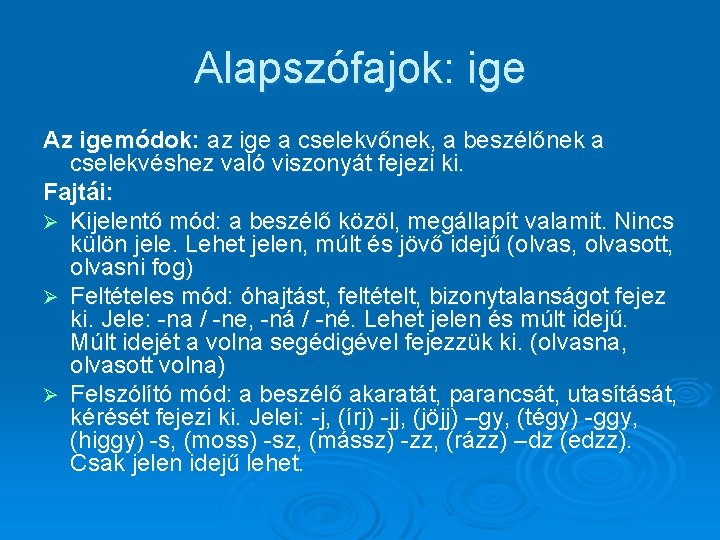 Alapszófajok: ige

Az igemódok: az ige a cselekvőnek, a beszélőnek a cselekvéshez való viszonyát fejezi ki.

Fajtái:

➢ Kijelentő mód: a beszélő közöl, megállapít valamit. Nincs külön jele. Lehet jelen, múlt és jövő idejű (olvas, olvasott, olvasni fog)

➢ Feltételes mód: óhajtást, feltételt, bizonytalanságot fejez ki. Jele: -na / -ne, -ná / -né. Lehet jelen és múlt idejű. Múlt idejét a volna segédigével fejezzük ki. (olvasna, olvasott volna)

➢ Felszólító mód: a beszélő akaratát, parancsát, utasítását, kérését fejezi ki. Jelei: -j, (írj) -jj, (jöjj) –gy, (tégy) -ggy, (higgy) -s, (moss) -sz, (mássz) -zz, (rázz) –dz (edzz). Csak jelen idejű lehet.